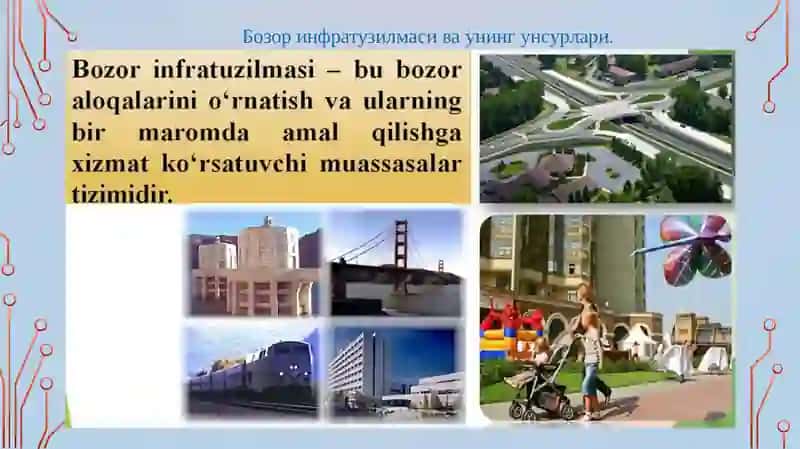 Бозор инфратузилмаси ва унинг унсурлари.

Bozor infratuzilmasi – bu bozor aloqalarini o‘rnatish va ularning bir maromda amal qilishga xizmat ko‘rsatuvchi muassasalar tizimidir.